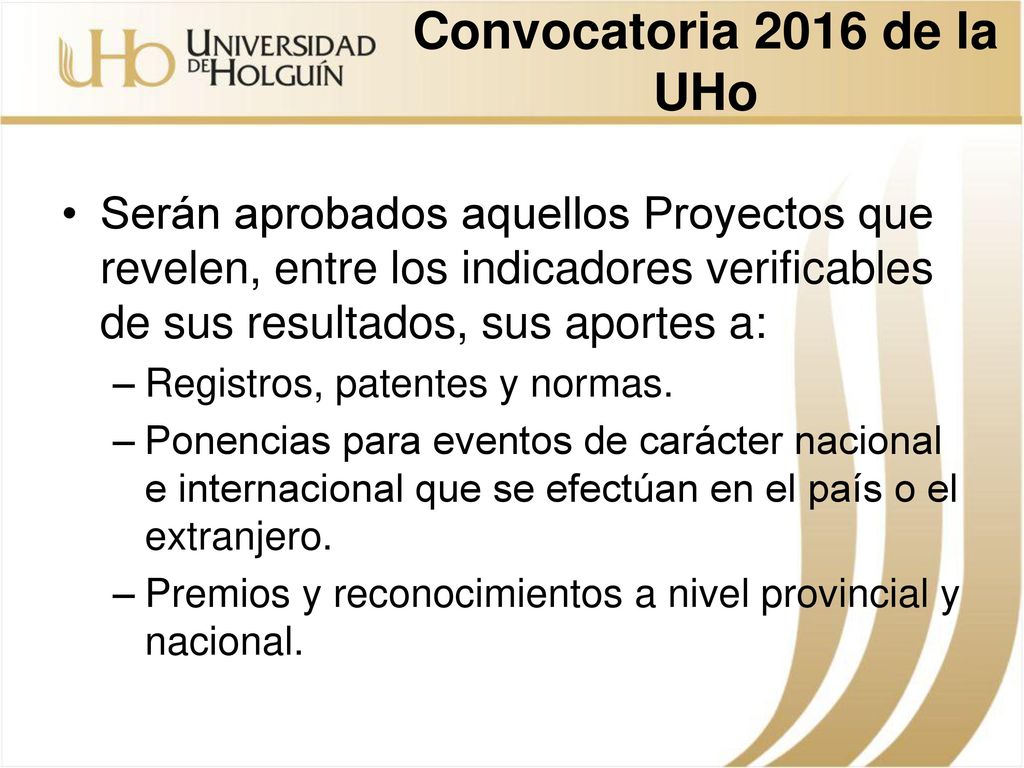 UHo UNIVERSIDAD DE HOLGUÍN

Convocatoria 2016 de la UHo

• Serán aprobados aquellos Proyectos que revelen, entre los indicadores verificables de sus resultados, sus aportes a:
– Registros, patentes y normas.
– Ponencias para eventos de carácter nacional e internacional que se efectúan en el país o el extranjero.
– Premios y reconocimientos a nivel provincial y nacional.